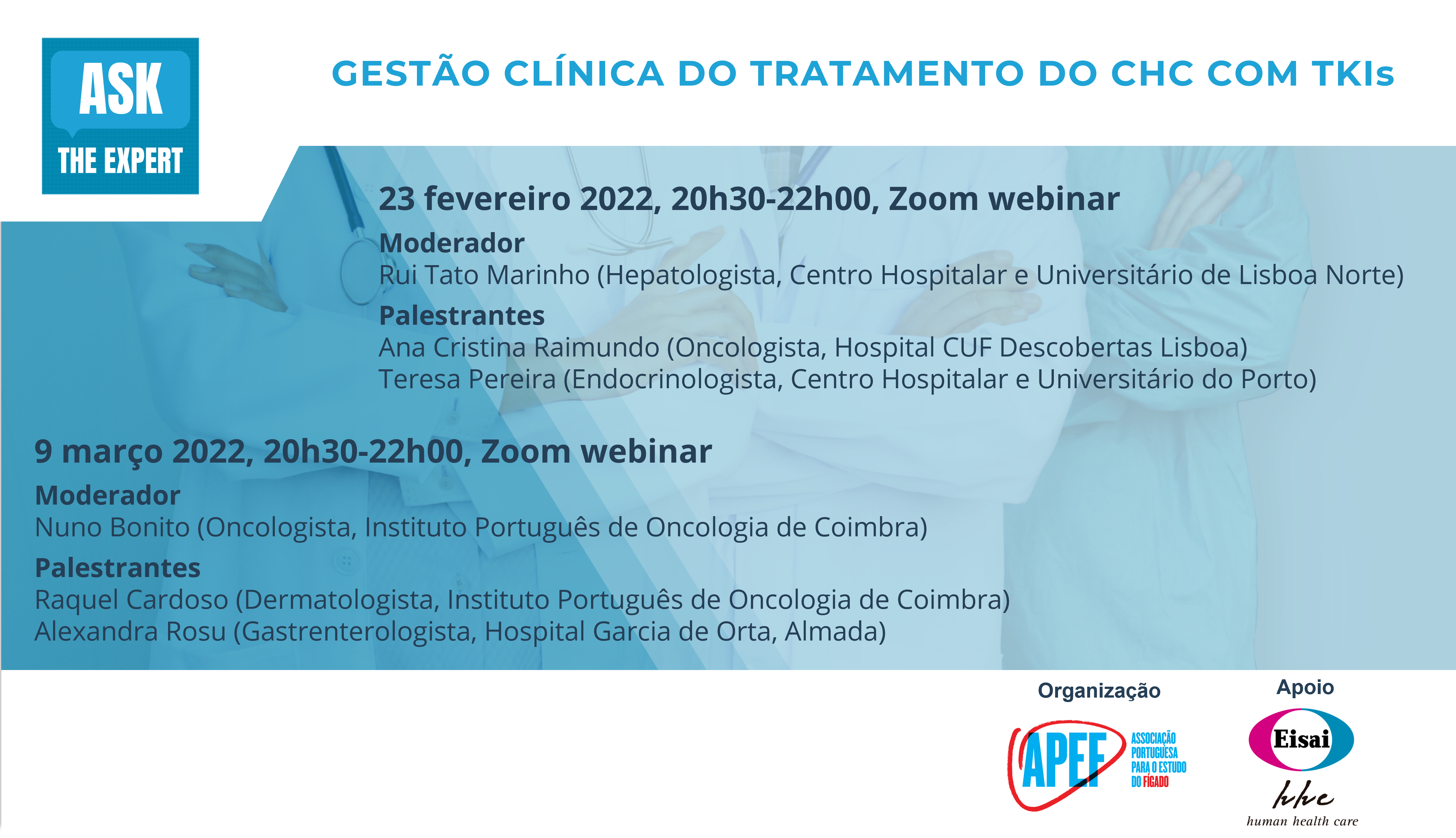 ASK
THE EXPERT

GESTÃO CLÍNICA DO TRATAMENTO DO CHC COM TKIs

23 fevereiro 2022, 20h30-22h00, Zoom webinar

Moderador
Rui Tato Marinho (Hepatologista, Centro Hospitalar e Universitário de Lisboa Norte)

Palestrantes
Ana Cristina Raimundo (Oncologista, Hospital CUF Descobertas Lisboa)
Teresa Pereira (Endocrinologista, Centro Hospitalar e Universitário do Porto)

9 março 2022, 20h30-22h00, Zoom webinar

Moderador
Nuno Bonito (Oncologista, Instituto Português de Oncologia de Coimbra)

Palestrantes
Raquel Cardoso (Dermatologista, Instituto Português de Oncologia de Coimbra)
Alexandra Rosu (Gastrenterologista, Hospital Garcia de Orta, Almada)

Organização

APEF
ASSOCIAÇÃO PORTUGUESA PARA O ESTUDO DO FÍGADO

Apoio

Eisai
hhc
human health care